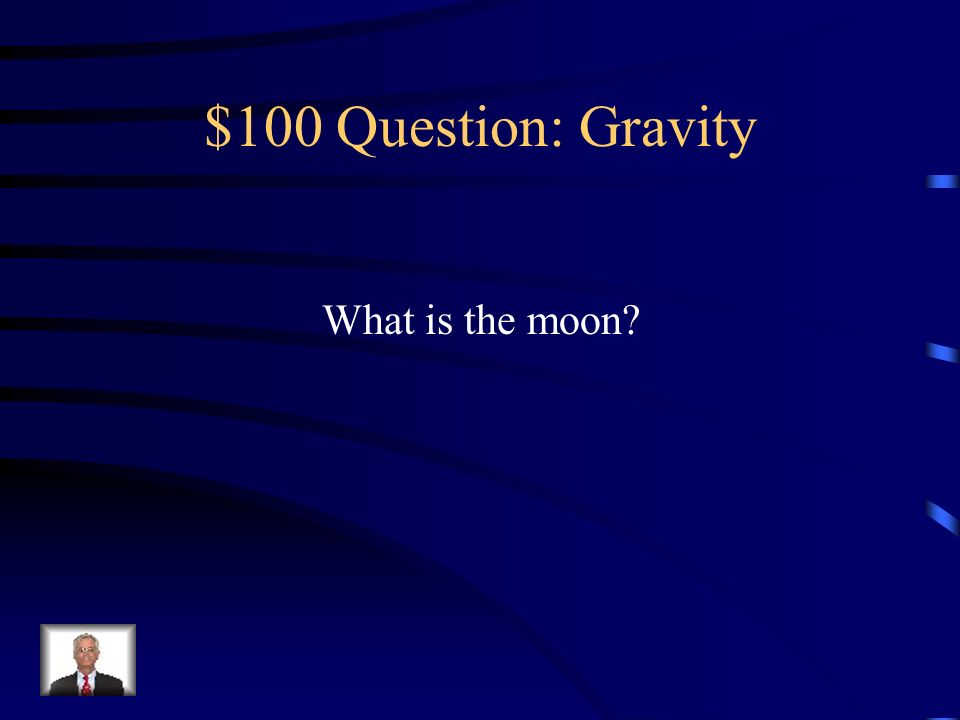 \$100 Question: Gravity

What is the moon?